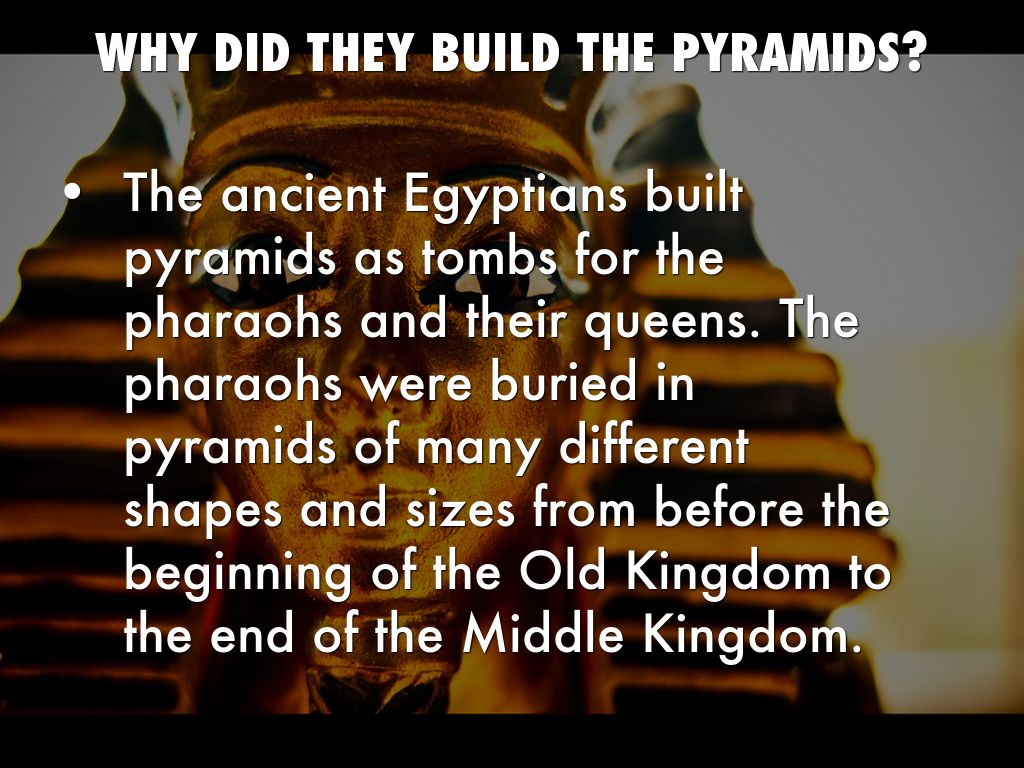 WHY DID THEY BUILD THE PYRAMIDS?

• The ancient Egyptians built pyramids as tombs for the pharaohs and their queens. The pharaohs were buried in pyramids of many different shapes and sizes from before the beginning of the Old Kingdom to the end of the Middle Kingdom.